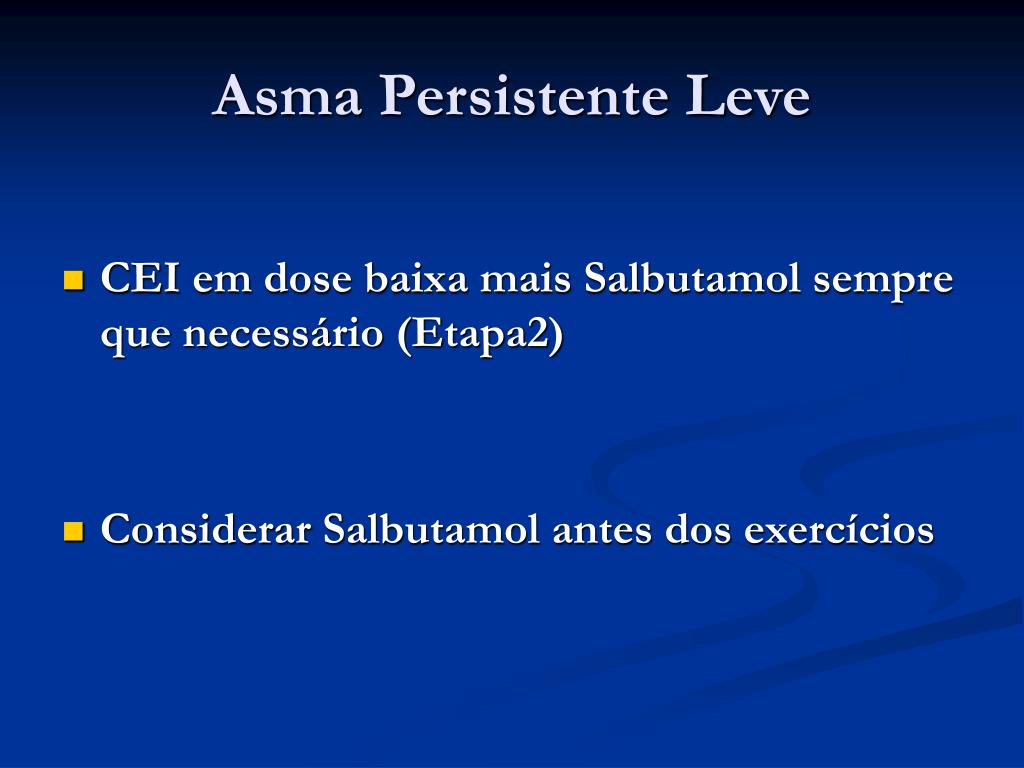 Asma Persistente Leve

CEI em dose baixa mais Salbutamol sempre que necessário (Etapa2)

Considerar Salbutamol antes dos exercícios